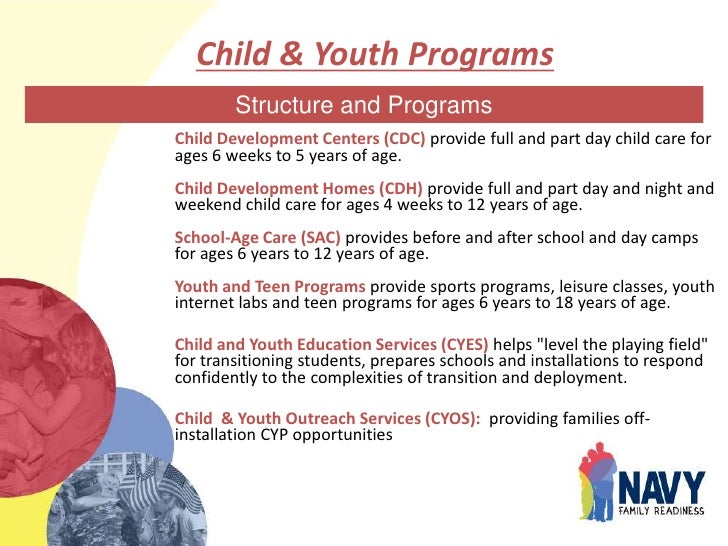 Child & Youth Programs

Structure and Programs

Child Development Centers (CDC) provide full and part day child care for ages 6 weeks to 5 years of age.

Child Development Homes (CDH) provide full and part day and night and weekend child care for ages 4 weeks to 12 years of age.

School-Age Care (SAC) provides before and after school and day camps for ages 6 years to 12 years of age.

Youth and Teen Programs provide sports programs, leisure classes, youth internet labs and teen programs for ages 6 years to 18 years of age.

Child and Youth Education Services (CYES) helps "level the playing field" for transitioning students, prepares schools and installations to respond confidently to the complexities of transition and deployment.

Child & Youth Outreach Services (CYOS): providing families off-installation CYP opportunities

NAVY
FAMILY READINESS